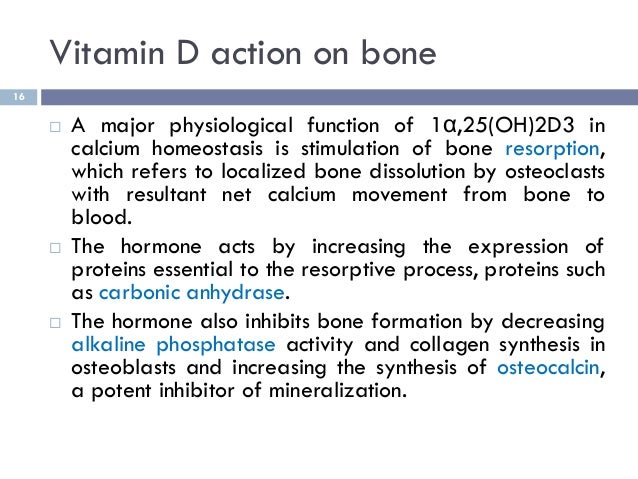 Vitamin D action on bone

16

□ A major physiological function of 1α,25(OH)2D3 in calcium homeostasis is stimulation of bone resorption, which refers to localized bone dissolution by osteoclasts with resultant net calcium movement from bone to blood.

□ The hormone acts by increasing the expression of proteins essential to the resorptive process, proteins such as carbonic anhydrase.

□ The hormone also inhibits bone formation by decreasing alkaline phosphatase activity and collagen synthesis in osteoblasts and increasing the synthesis of osteocalcin, a potent inhibitor of mineralization.